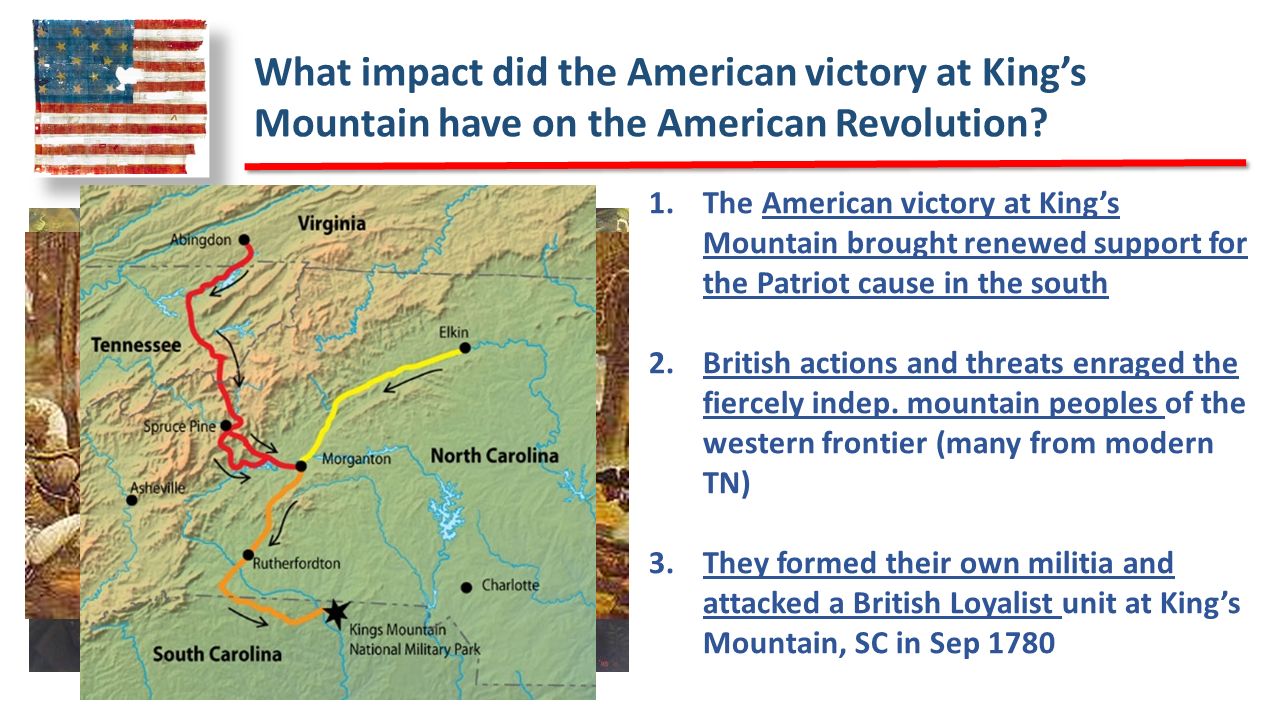 What impact did the American victory at King's Mountain have on the American Revolution?

Virginia
Abingdon
Tennessee
Elkin
Spruce Pine
Morganton
North Carolina
Asheville
Rutherfordton
Charlotte
Kings Mountain National Military Park
South Carolina

1. The American victory at King's Mountain brought renewed support for the Patriot cause in the south

2. British actions and threats enraged the fiercely indep. mountain peoples of the western frontier (many from modern TN)

3. They formed their own militia and attacked a British Loyalist unit at King's Mountain, SC in Sep 1780